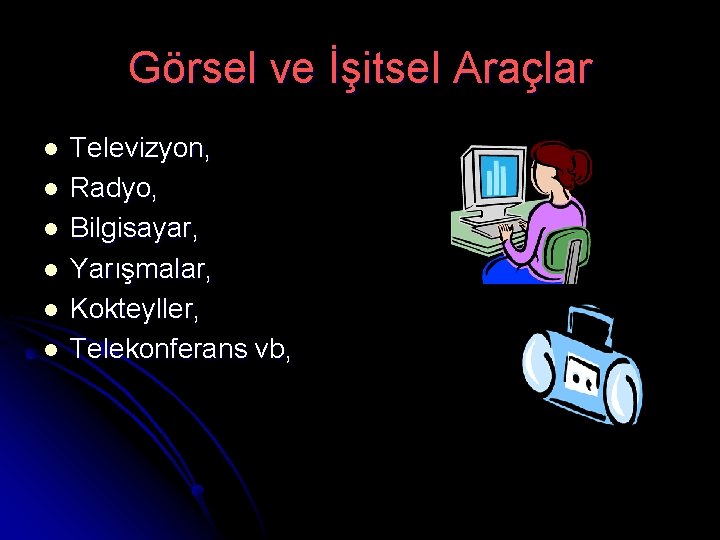 Görsel ve İşitsel Araçlar

- Televizyon,
- Radyo,
- Bilgisayar,
- Yarışmalar,
- Kokteyller,
- Telekonferans vb,